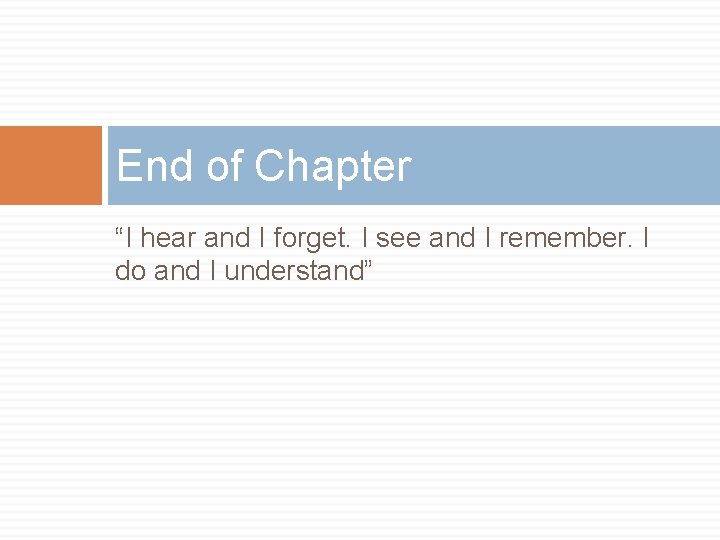 End of Chapter

“I hear and I forget. I see and I remember. I do and I understand”